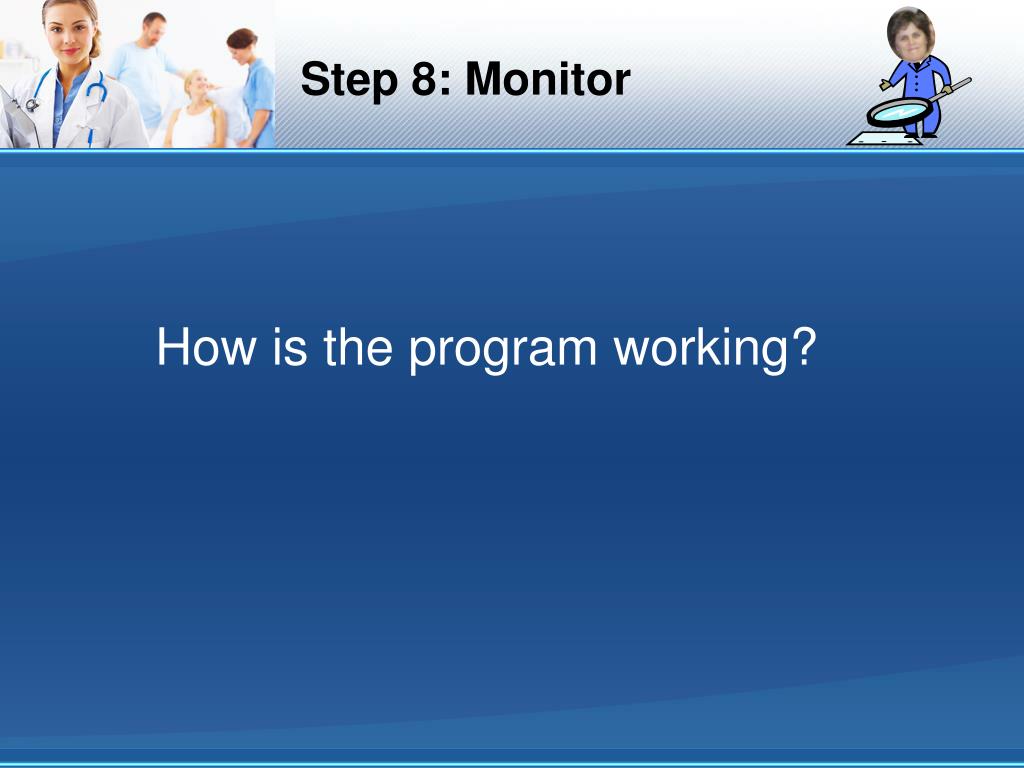 Step 8: Monitor

How is the program working?